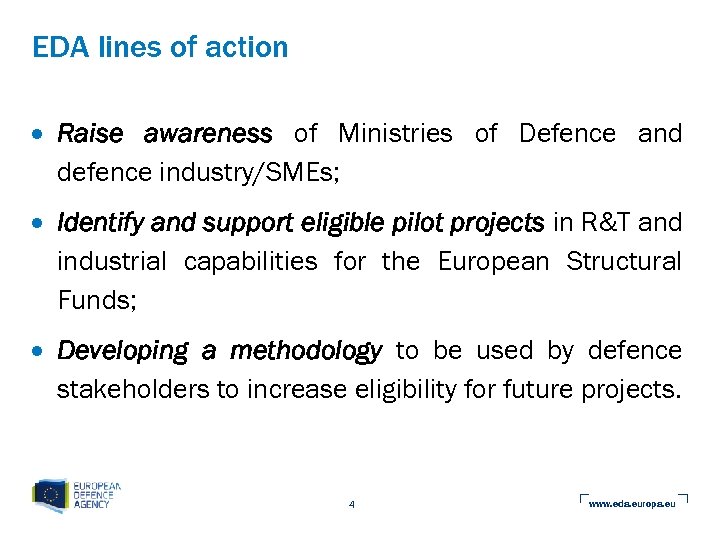 EDA lines of action

• Raise awareness of Ministries of Defence and defence industry/SMEs;

• Identify and support eligible pilot projects in R&T and industrial capabilities for the European Structural Funds;

• Developing a methodology to be used by defence stakeholders to increase eligibility for future projects.

EUROPEAN DEFENCE AGENCY

4

www.eda.europa.eu